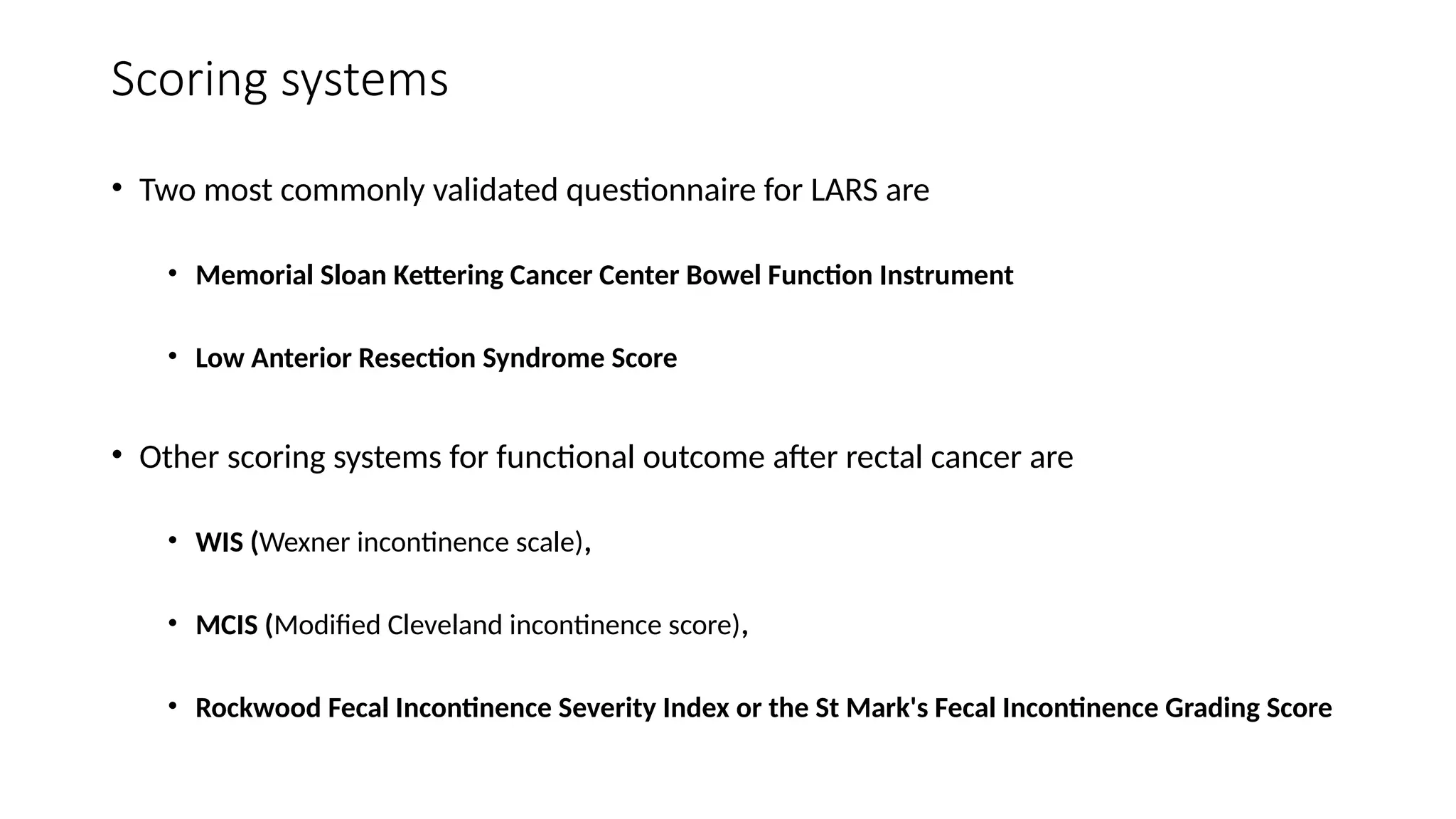 Scoring systems

• Two most commonly validated questionnaire for LARS are

• Memorial Sloan Kettering Cancer Center Bowel Function Instrument

• Low Anterior Resection Syndrome Score

• Other scoring systems for functional outcome after rectal cancer are

• WIS (Wexner incontinence scale),

• MCIS (Modified Cleveland incontinence score),

• Rockwood Fecal Incontinence Severity Index or the St Mark's Fecal Incontinence Grading Score